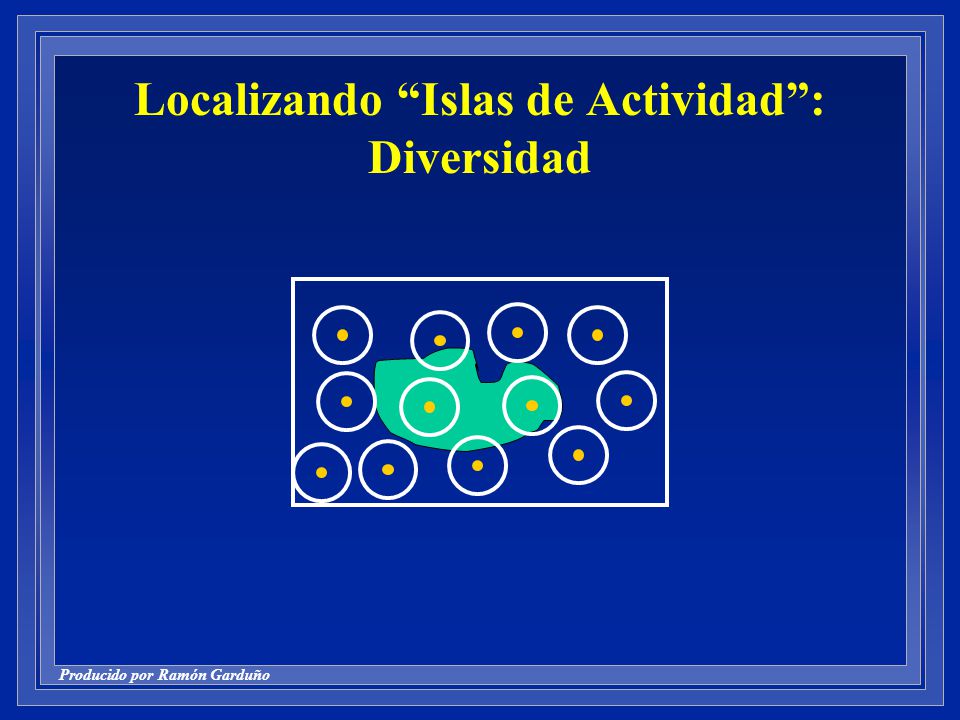 Localizando “Islas de Actividad”: Diversidad

Producido por Ramón Garduño